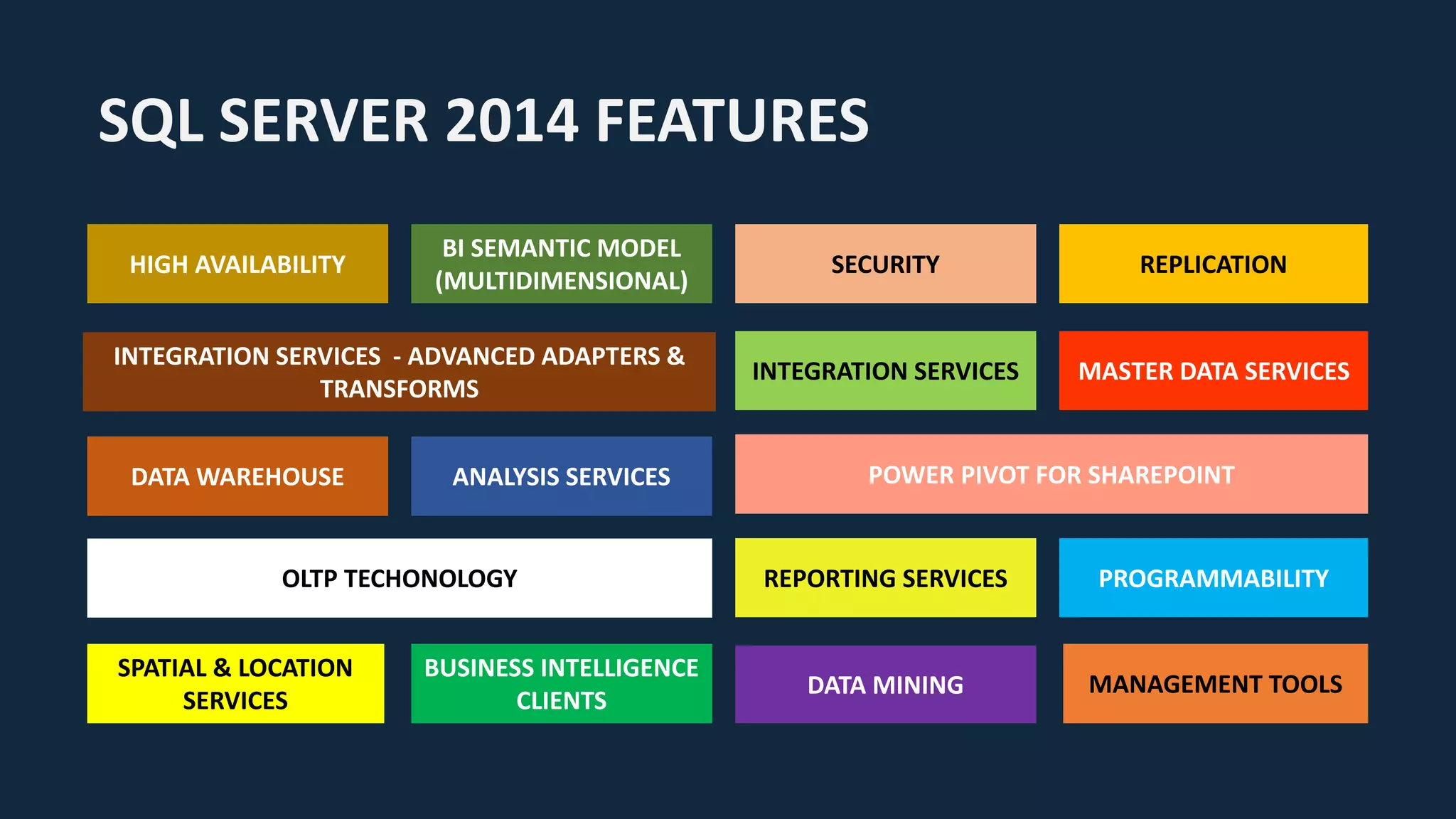 SQL SERVER 2014 FEATURES

HIGH AVAILABILITY

BI SEMANTIC MODEL (MULTIDIMENSIONAL)

SECURITY

REPLICATION

INTEGRATION SERVICES - ADVANCED ADAPTERS & TRANSFORMS

INTEGRATION SERVICES

MASTER DATA SERVICES

DATA WAREHOUSE

ANALYSIS SERVICES

POWER PIVOT FOR SHAREPOINT

OLTP TECHONOLOGY

REPORTING SERVICES

PROGRAMMABILITY

SPATIAL & LOCATION SERVICES

BUSINESS INTELLIGENCE CLIENTS

DATA MINING

MANAGEMENT TOOLS